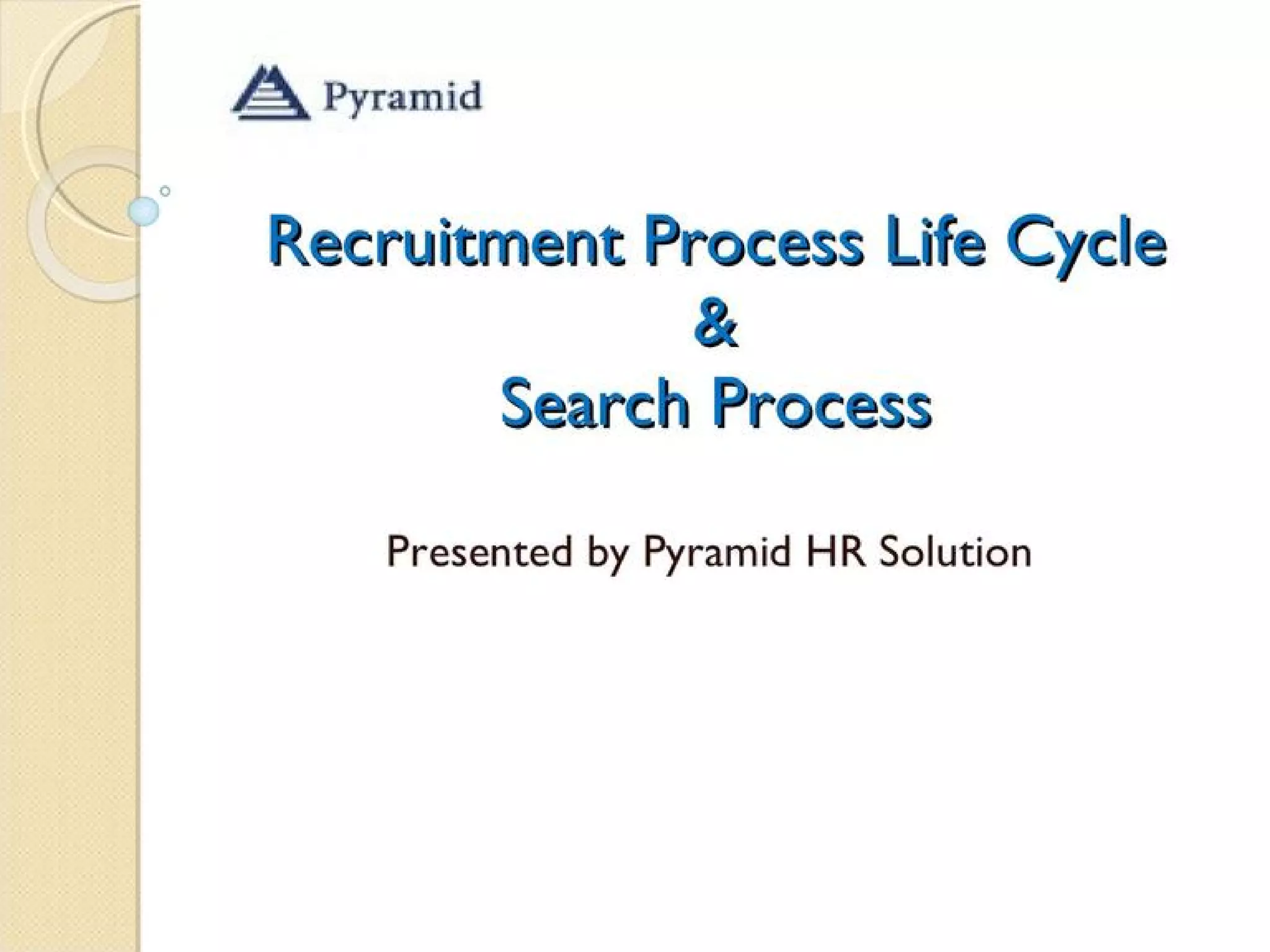 Pyramid

Recruitment Process Life Cycle
&
Search Process

Presented by Pyramid HR Solution